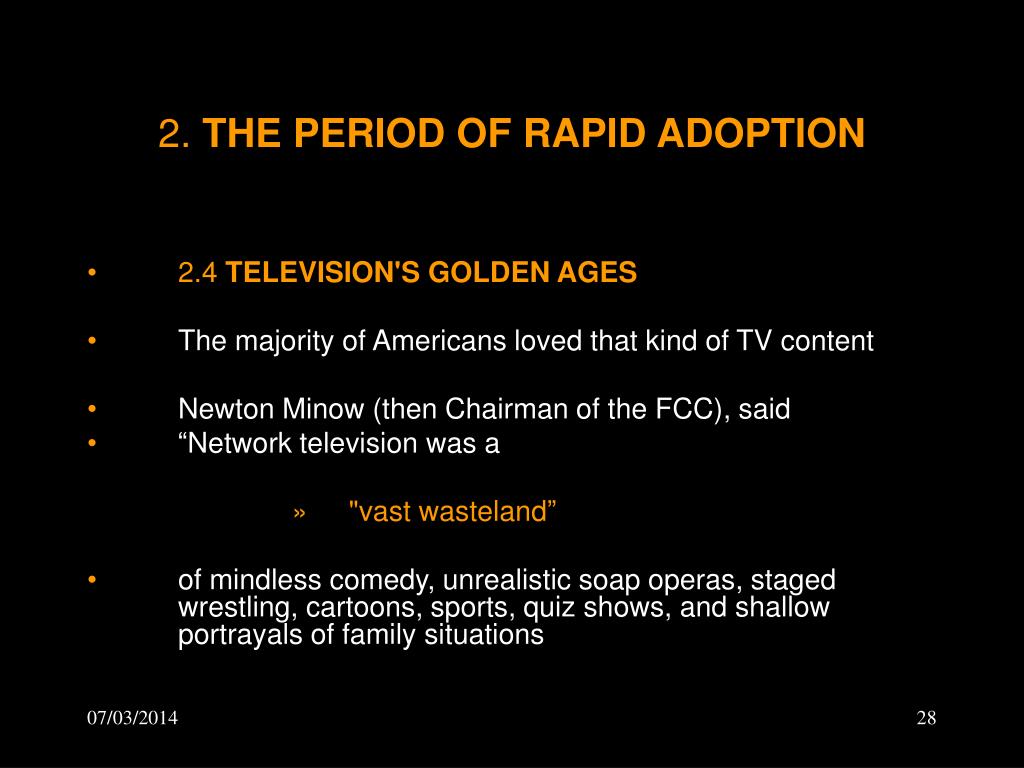 2. THE PERIOD OF RAPID ADOPTION

• 2.4 TELEVISION'S GOLDEN AGES

• The majority of Americans loved that kind of TV content

• Newton Minow (then Chairman of the FCC), said
• “Network television was a

» "vast wasteland”

• of mindless comedy, unrealistic soap operas, staged wrestling, cartoons, sports, quiz shows, and shallow portrayals of family situations

07/03/2014

28